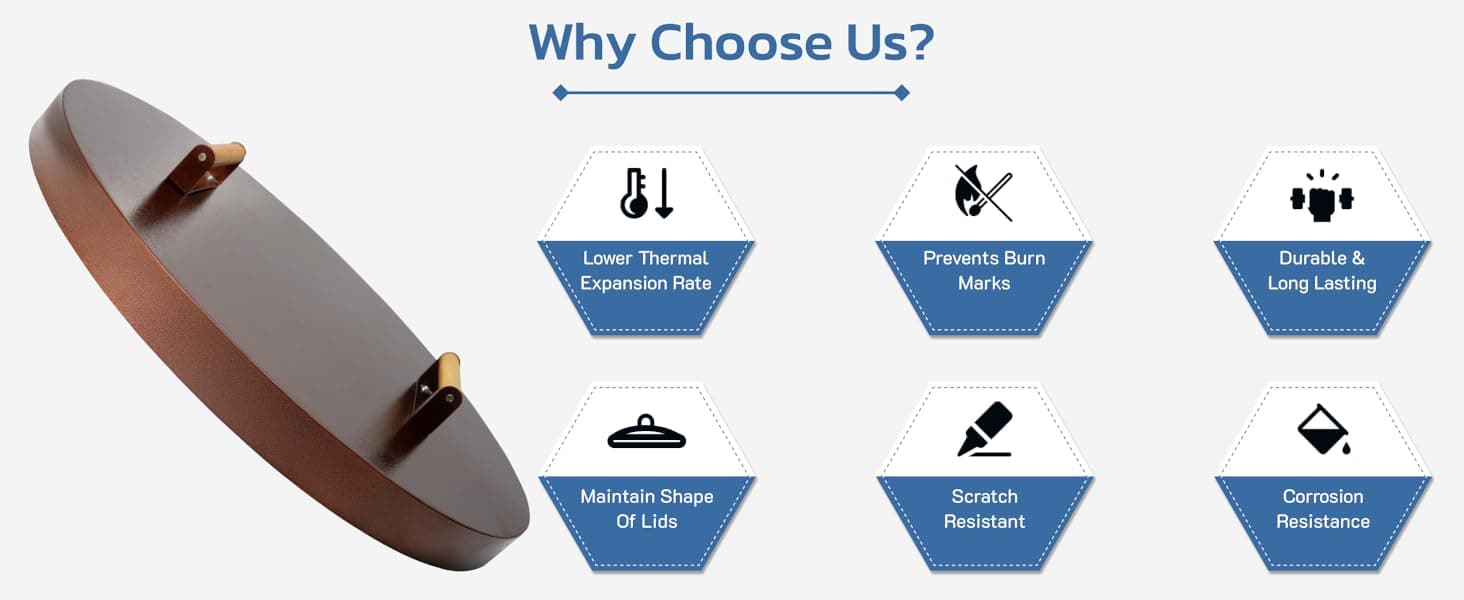 Why Choose Us?

Lower Thermal Expansion Rate

Prevents Burn Marks

Durable & Long Lasting

Maintain Shape Of Lids

Scratch Resistant

Corrosion Resistance